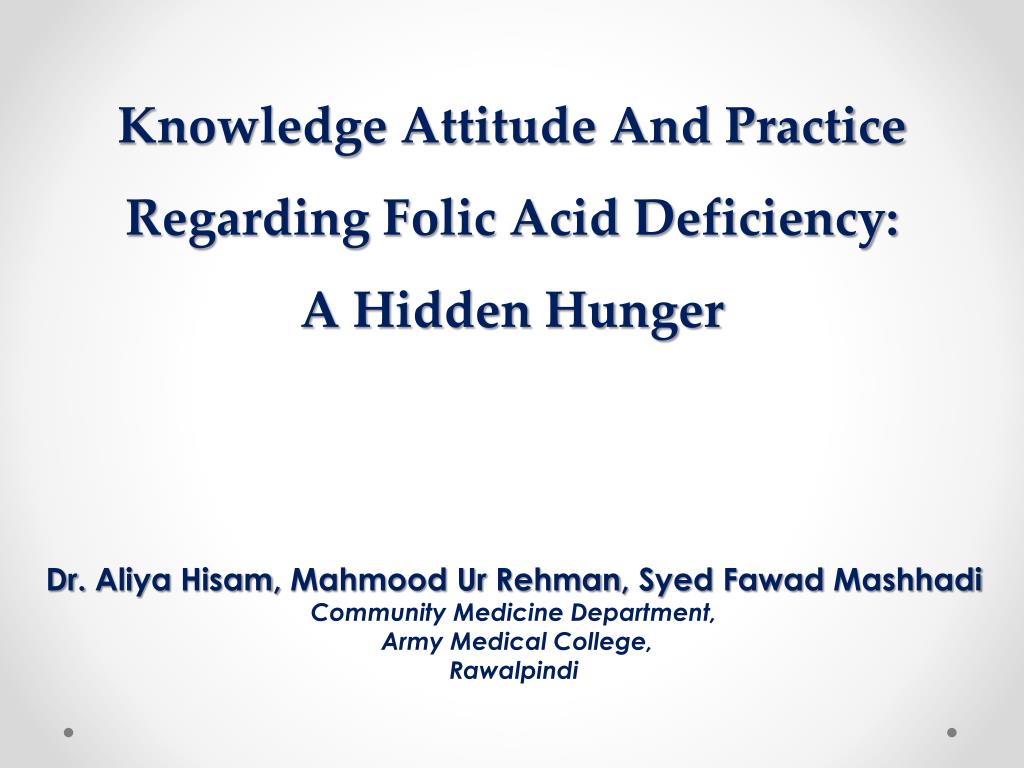 Knowledge Attitude And Practice Regarding Folic Acid Deficiency:
A Hidden Hunger

Dr. Aliya Hisam, Mahmood Ur Rehman, Syed Fawad Mashhadi
Community Medicine Department,
Army Medical College,
Rawalpindi